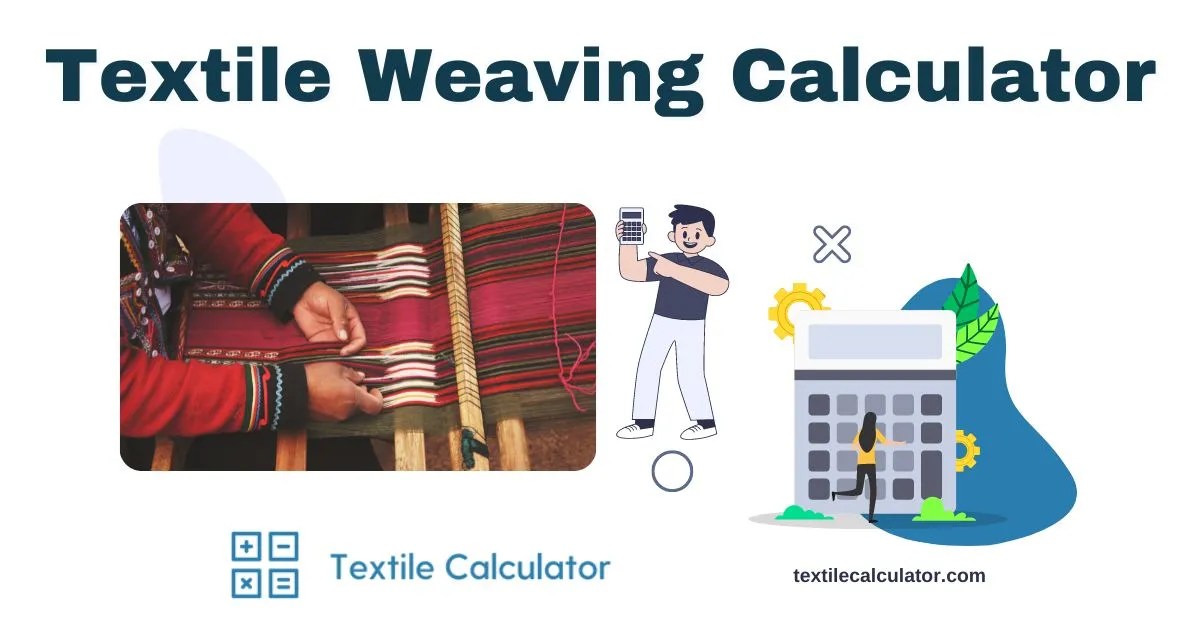 Textile Weaving Calculator

Textile Calculator

textilecalculator.com